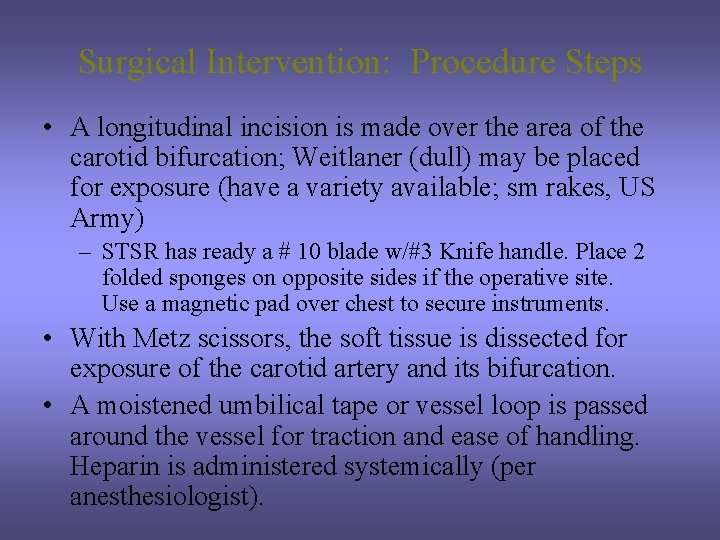 Surgical Intervention:  Procedure Steps

• A longitudinal incision is made over the area of the carotid bifurcation; Weitlaner (dull) may be placed for exposure (have a variety available; sm rakes, US Army)

– STSR has ready a # 10 blade w/#3 Knife handle. Place 2 folded sponges on opposite sides if the operative site. Use a magnetic pad over chest to secure instruments.

• With Metz scissors, the soft tissue is dissected for exposure of the carotid artery and its bifurcation.

• A moistened umbilical tape or vessel loop is passed around the vessel for traction and ease of handling. Heparin is administered systemically (per anesthesiologist).